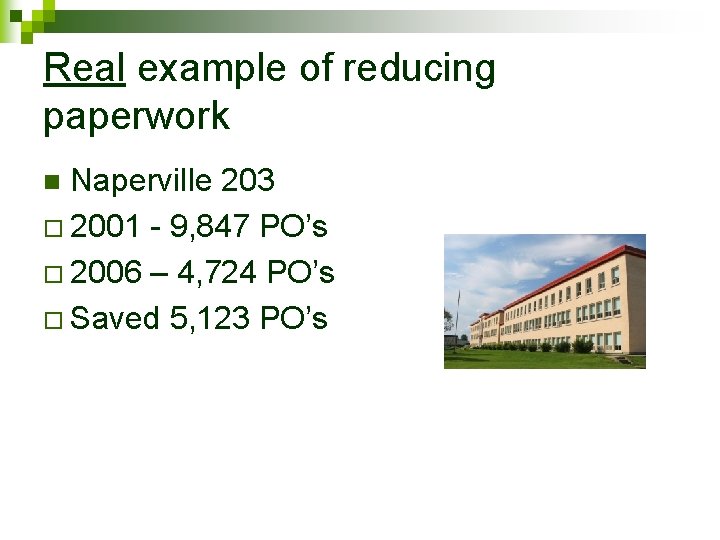 Real example of reducing paperwork

■ Naperville 203

□ 2001 - 9,847 PO's

□ 2006 – 4,724 PO's

□ Saved 5,123 PO's